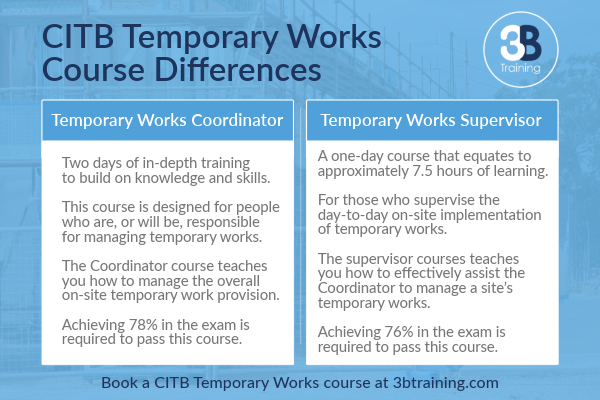 CITB Temporary Works Course Differences

3B
Training

Temporary Works Coordinator

Two days of in-depth training to build on knowledge and skills.

This course is designed for people who are, or will be, responsible for managing temporary works.

The Coordinator course teaches you how to manage the overall on-site temporary work provision.

Achieving 78% in the exam is required to pass this course.

Temporary Works Supervisor

A one-day course that equates to approximately 7.5 hours of learning.

For those who supervise the day-to-day on-site implementation of temporary works.

The supervisor courses teaches you how to effectively assist the Coordinator to manage a site's temporary works.

Achieving 76% in the exam is required to pass this course.

Book a CITB Temporary Works course at 3btraining.com